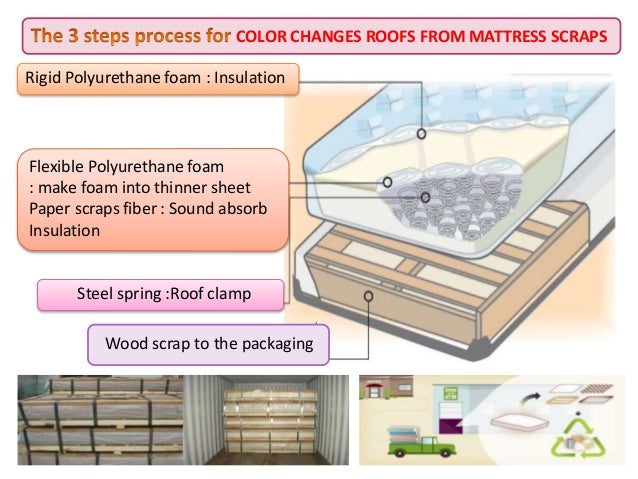 The 3 steps process for COLOR CHANGES ROOFS FROM MATTRESS SCRAPS

Rigid Polyurethane foam : Insulation

Flexible Polyurethane foam
: make foam into thinner sheet
Paper scraps fiber : Sound absorb
Insulation

Steel spring :Roof clamp

Wood scrap to the packaging